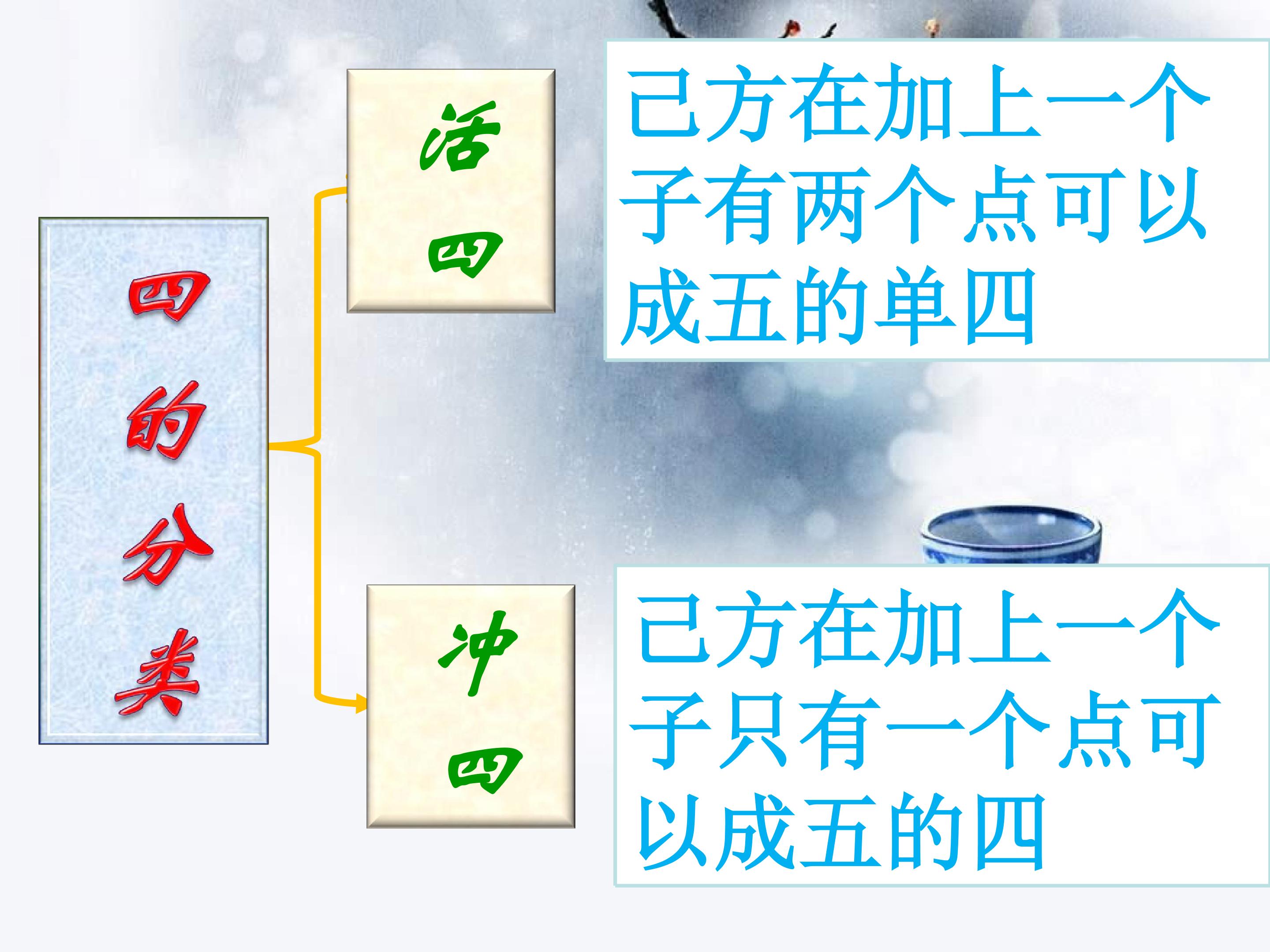 四的分类

活四

己方在加上一个子有两个点可以成五的单四

冲四

己方在加上一个子只有一个点可以成五的四